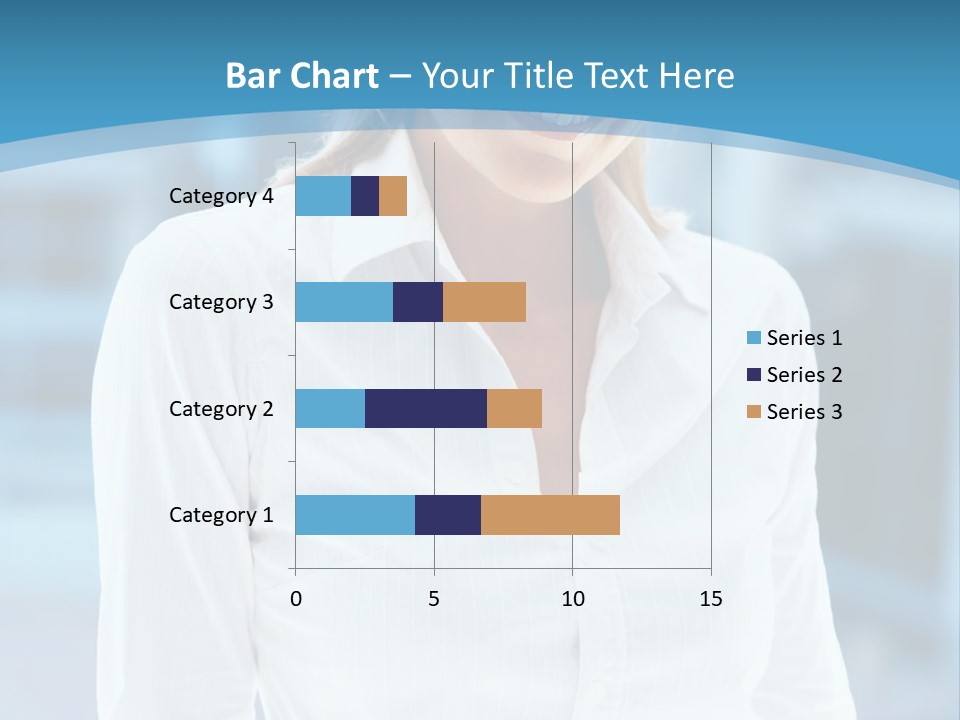 Bar Chart – Your Title Text Here

Category 4
Category 3
Category 2
Category 1

0
5
10
15

Series 1
Series 2
Series 3